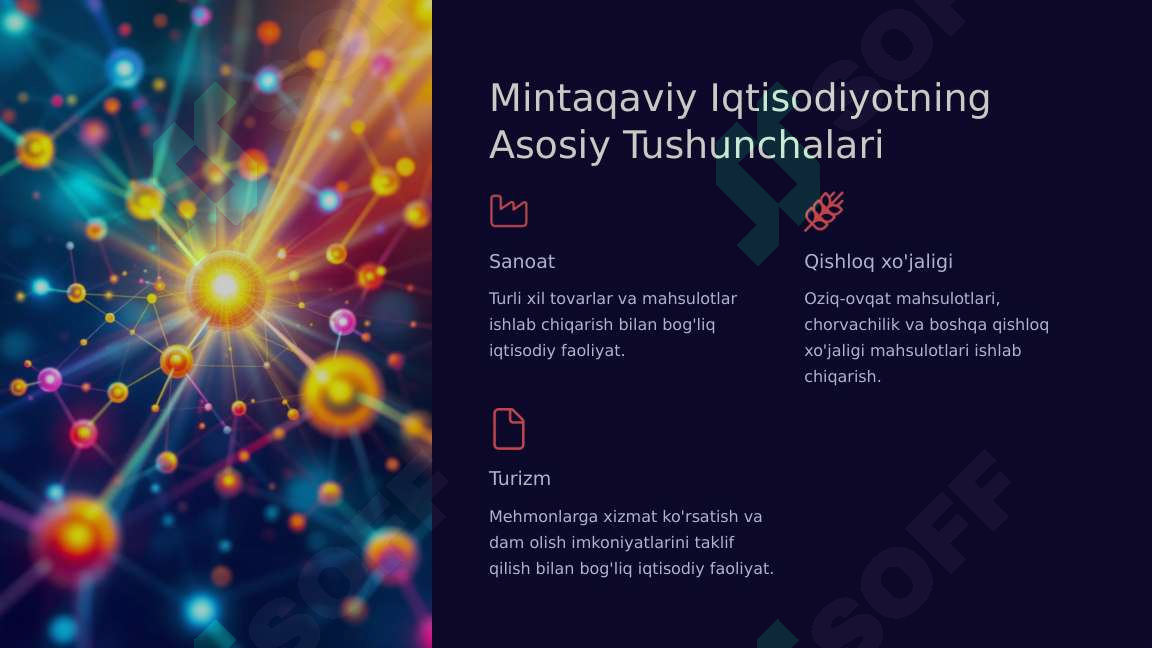 Mintaqaviy Iqtisodiyotning Asosiy Tushunchalari

Sanoat

Turli xil tovarlar va mahsulotlar ishlab chiqarish bilan bog'liq iqtisodiy faoliyat.

Qishloq xo'jaligi

Oziq-ovqat mahsulotlari, chorvachilik va boshqa qishloq xo'jaligi mahsulotlari ishlab chiqarish.

Turizm

Mehmonlarga xizmat ko'rsatish va dam olish imkoniyatlarini taklif qilish bilan bog'liq iqtisodiy faoliyat.

SOFF SOFF SOFF